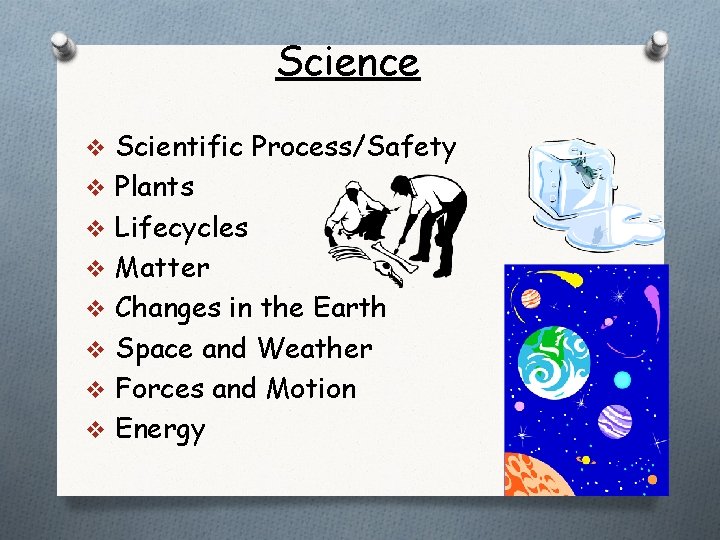 Science

❖ Scientific Process/Safety
❖ Plants
❖ Lifecycles
❖ Matter
❖ Changes in the Earth
❖ Space and Weather
❖ Forces and Motion
❖ Energy